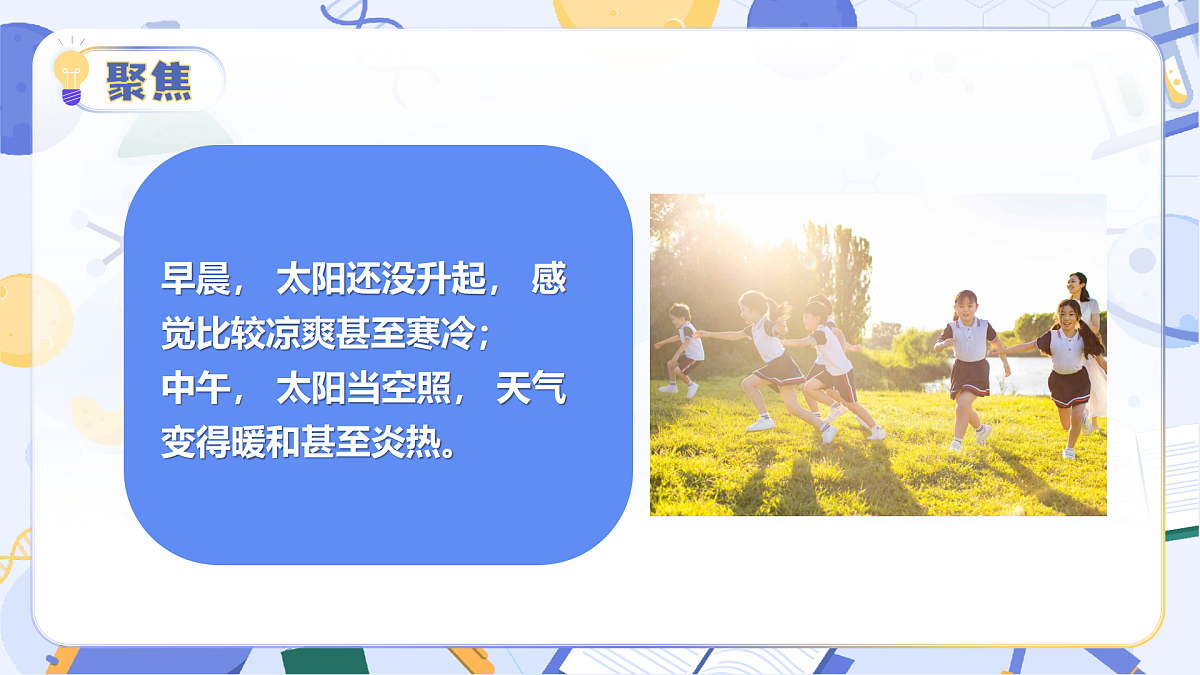 聚焦

早晨，太阳还没升起，感觉比较凉爽甚至寒冷；
中午，太阳当空照，天气变得暖和甚至炎热。